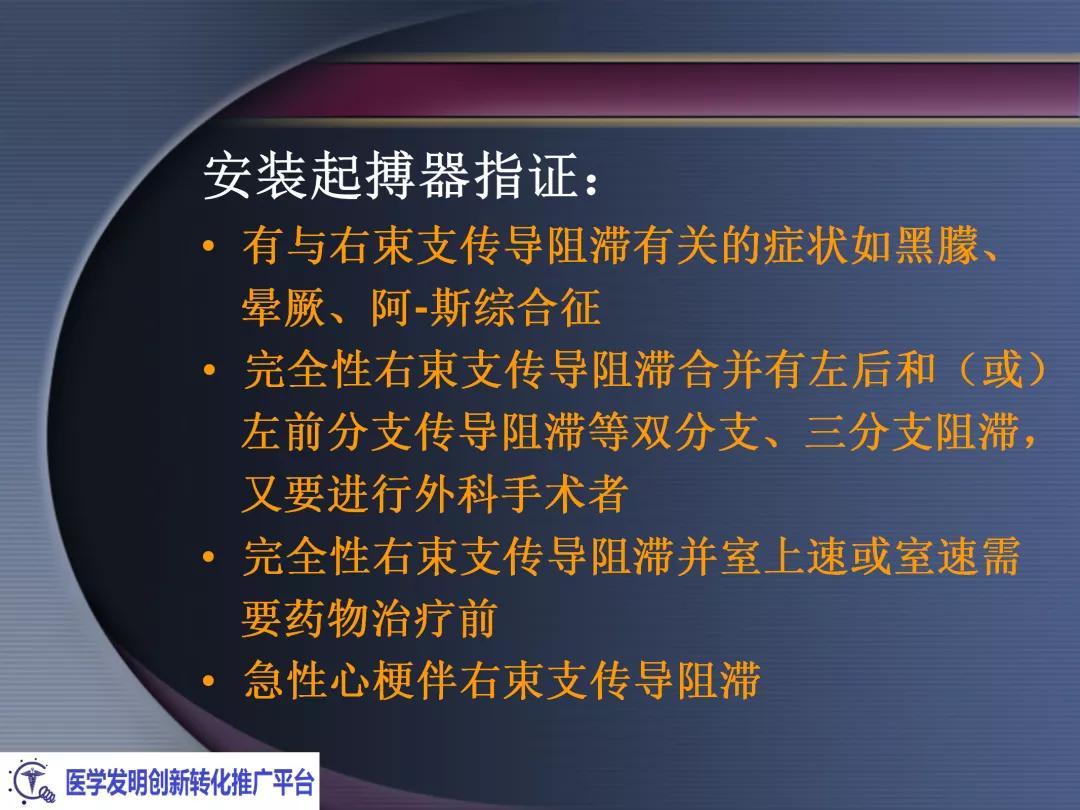 安装起搏器指证：

• 有与右束支传导阻滞有关的症状如黑朦、晕厥、阿-斯综合征
• 完全性右束支传导阻滞合并有左后和（或）左前分支传导阻滞等双分支、三分支阻滞，又要进行外科手术者
• 完全性右束支传导阻滞并室上速或室速需要药物治疗前
• 急性心梗伴右束支传导阻滞

医学发明创新转化推广平台